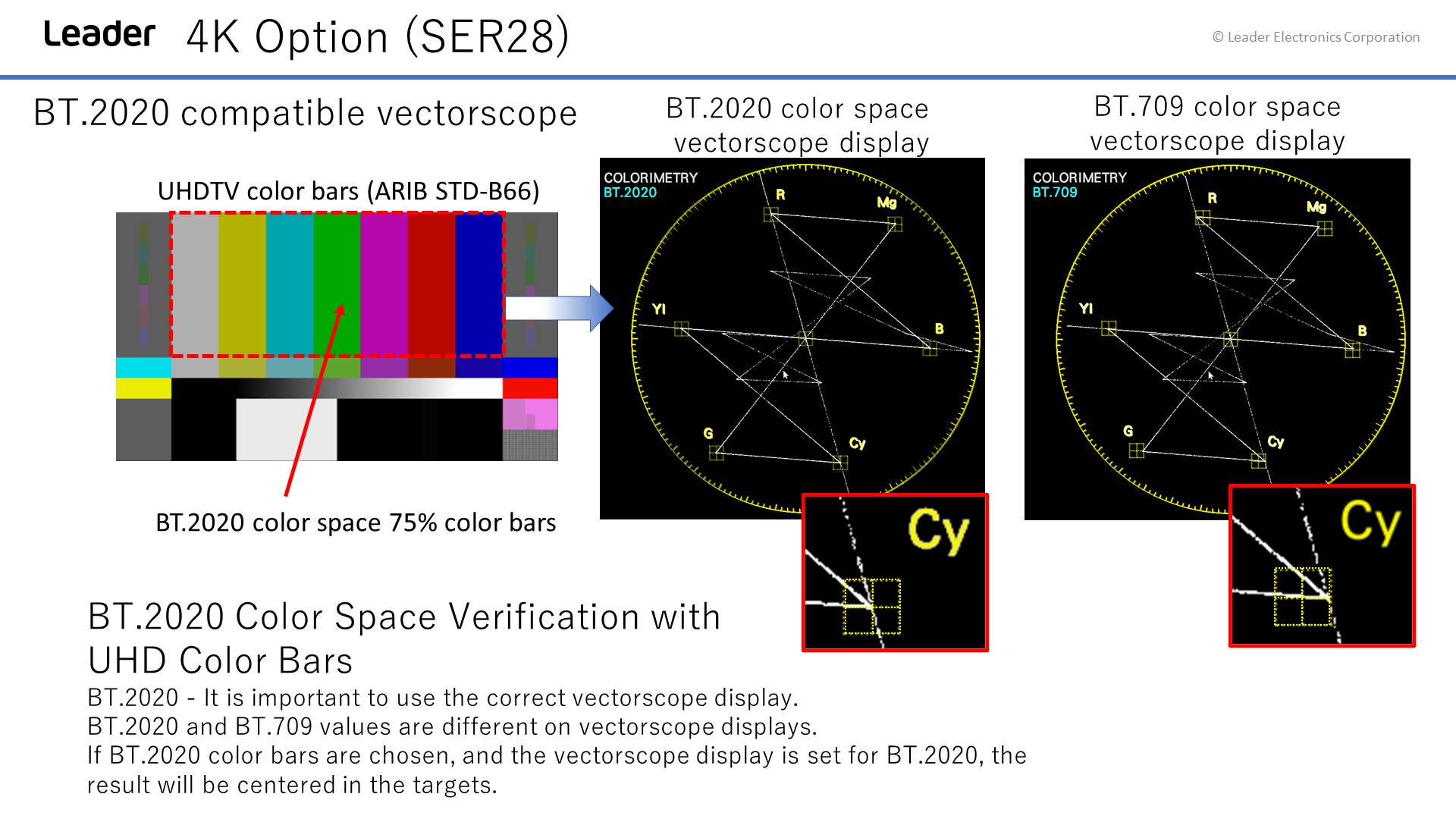 Leader 4K Option (SER28)

© Leader Electronics Corporation

BT.2020 compatible vectorscope

UHDTV color bars (ARIB STD-B66)

BT.2020 color space 75% color bars

BT.2020 color space vectorscope display

COLORIMETRY
BT.2020

R
Mg
Yl
B
G
Cy

Cy

BT.709 color space vectorscope display

COLORIMETRY
BT.709

R
Mg
Yl
B
G
Cy

Cy

BT.2020 Color Space Verification with UHD Color Bars

BT.2020 - It is important to use the correct vectorscope display.
BT.2020 and BT.709 values are different on vectorscope displays.
If BT.2020 color bars are chosen, and the vectorscope display is set for BT.2020, the result will be centered in the targets.